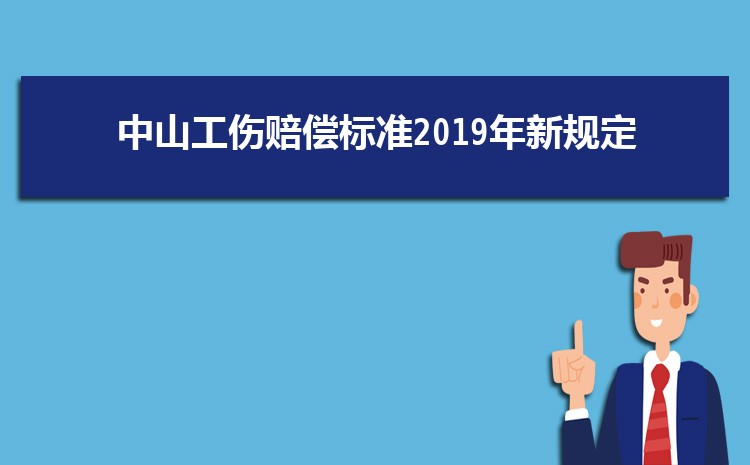 中山工伤赔偿标准2019年新规定